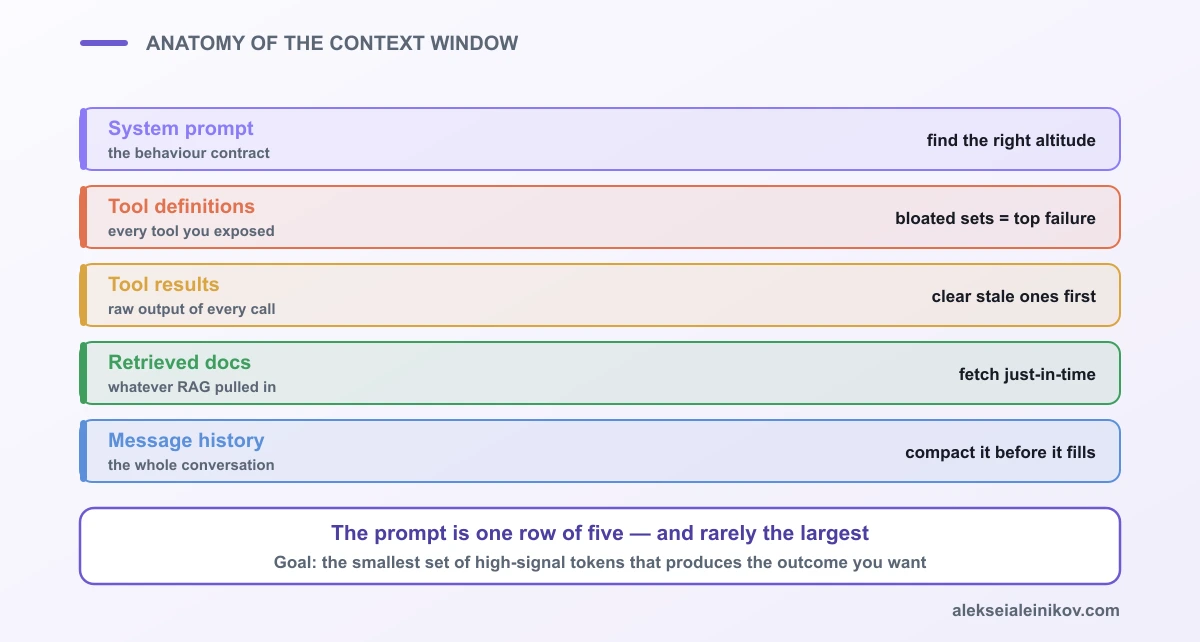 ANATOMY OF THE CONTEXT WINDOW

System prompt
the behaviour contract
find the right altitude

Tool definitions
every tool you exposed
bloated sets = top failure

Tool results
raw output of every call
clear stale ones first

Retrieved docs
whatever RAG pulled in
fetch just-in-time

Message history
the whole conversation
compact it before it fills

The prompt is one row of five — and rarely the largest
Goal: the smallest set of high-signal tokens that produces the outcome you want

alekseialeinikov.com